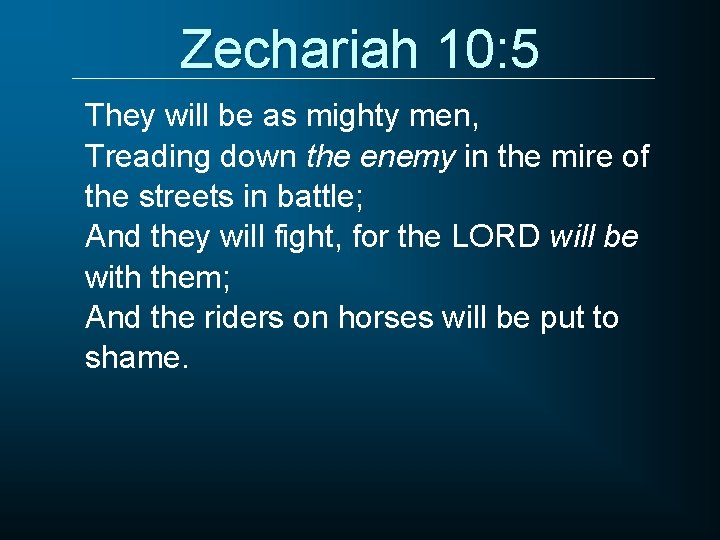 Zechariah 10:5

They will be as mighty men,
Treading down the enemy in the mire of the streets in battle;
And they will fight, for the LORD will be with them;
And the riders on horses will be put to shame.